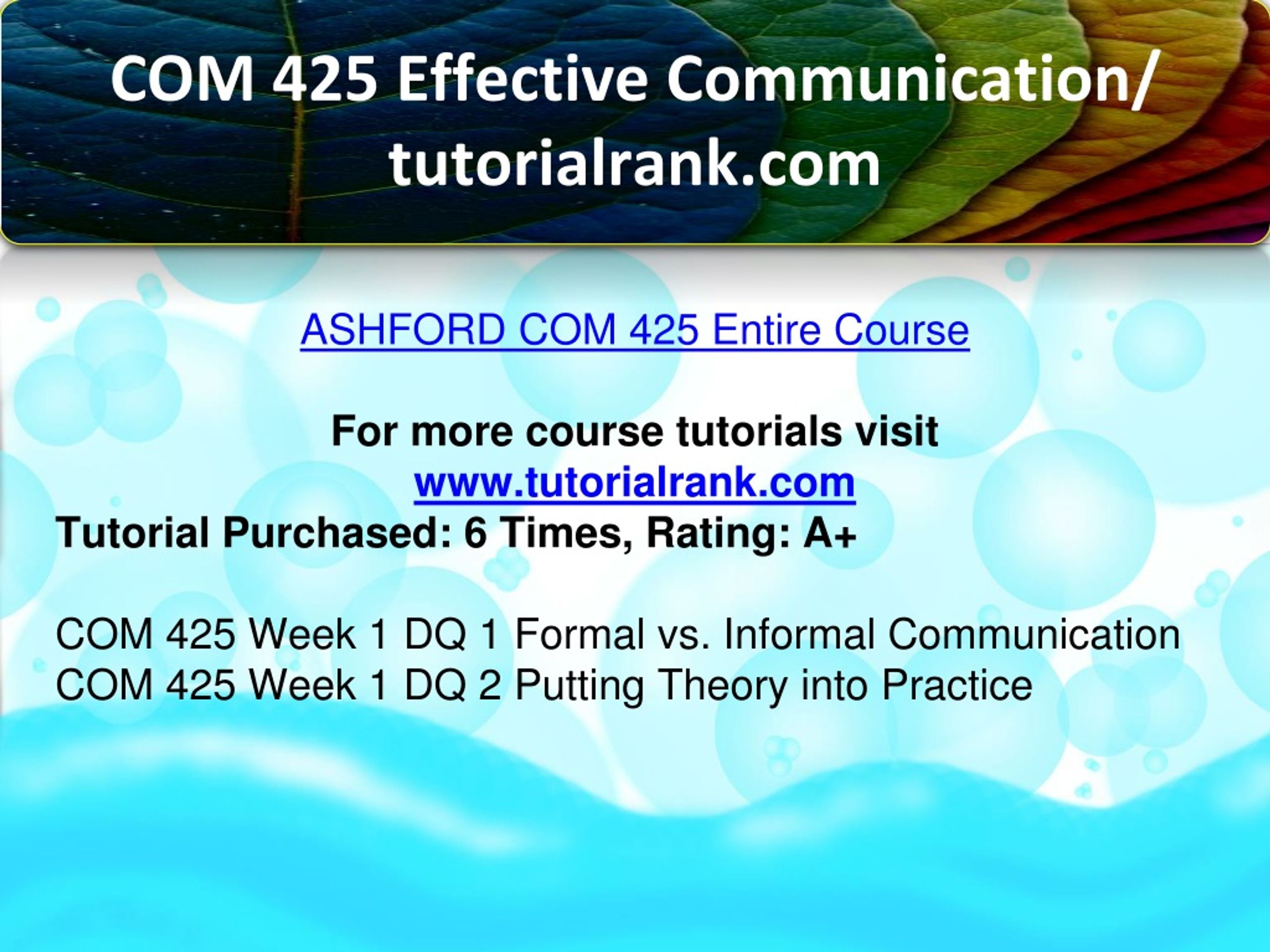 COM 425 Effective Communication/ tutorialrank.com

ASHFORD COM 425 Entire Course

For more course tutorials visit
www.tutorialrank.com
Tutorial Purchased: 6 Times, Rating: A+

COM 425 Week 1 DQ 1 Formal vs. Informal Communication
COM 425 Week 1 DQ 2 Putting Theory into Practice